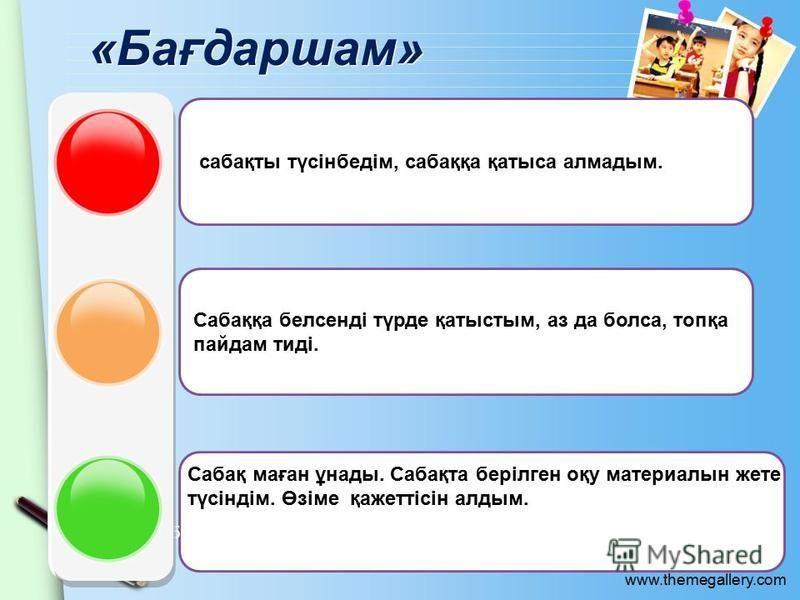 «Бағдаршам»

сабақты түсінбедім, сабаққа қатыса алмадым.

Сабаққа белсенді түрде қатыстым, аз да болса, топқа пайдам тиді.

Сабақ маған ұнады. Сабақта берілген оқу материалын жете түсіндім. Өзіме қажеттісін алдым.

MyShared

www.themegallery.com